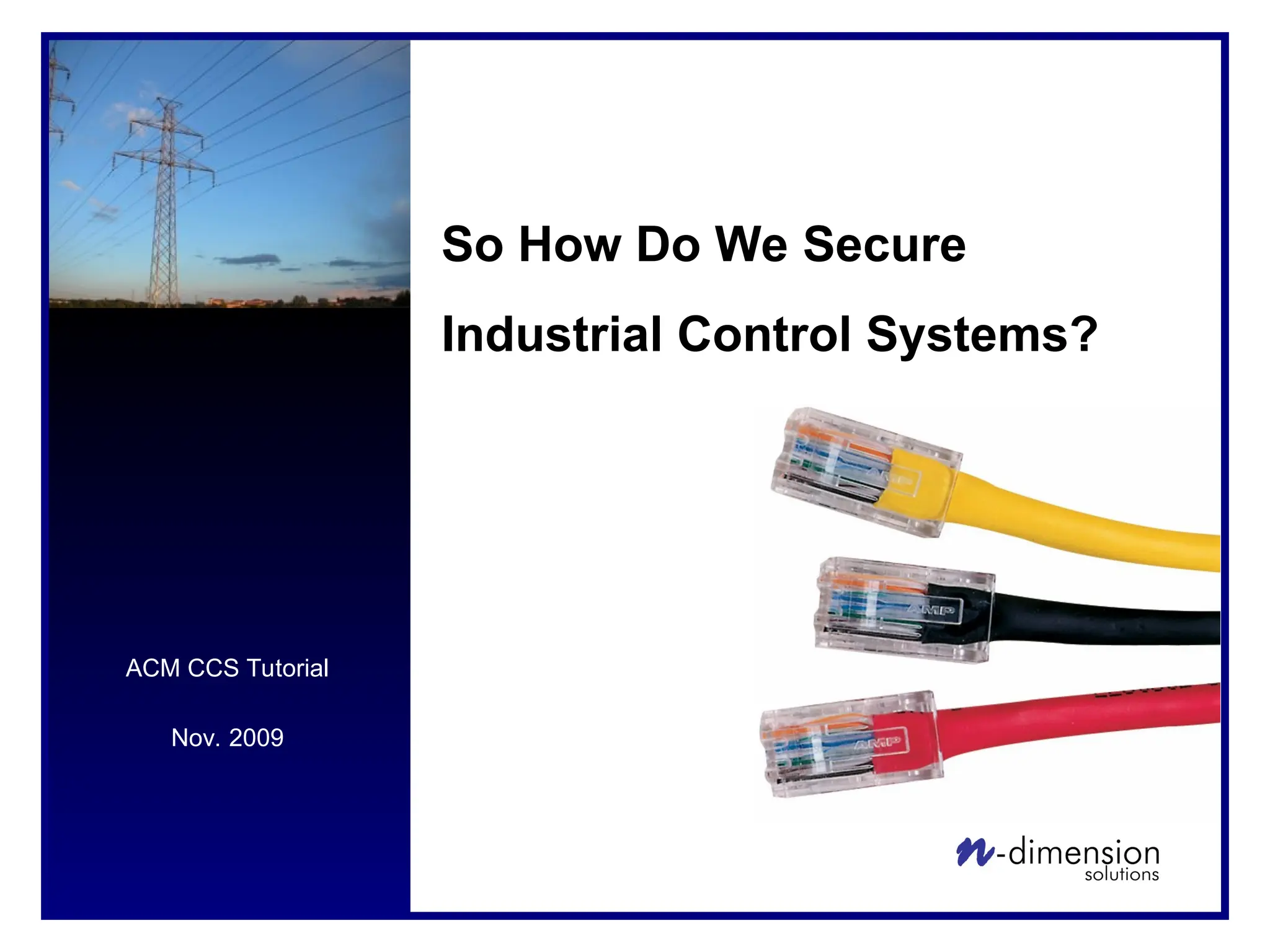 So How Do We Secure

Industrial Control Systems?

ACM CCS Tutorial

Nov. 2009

AMP

AMP

AMP

n-dimension solutions